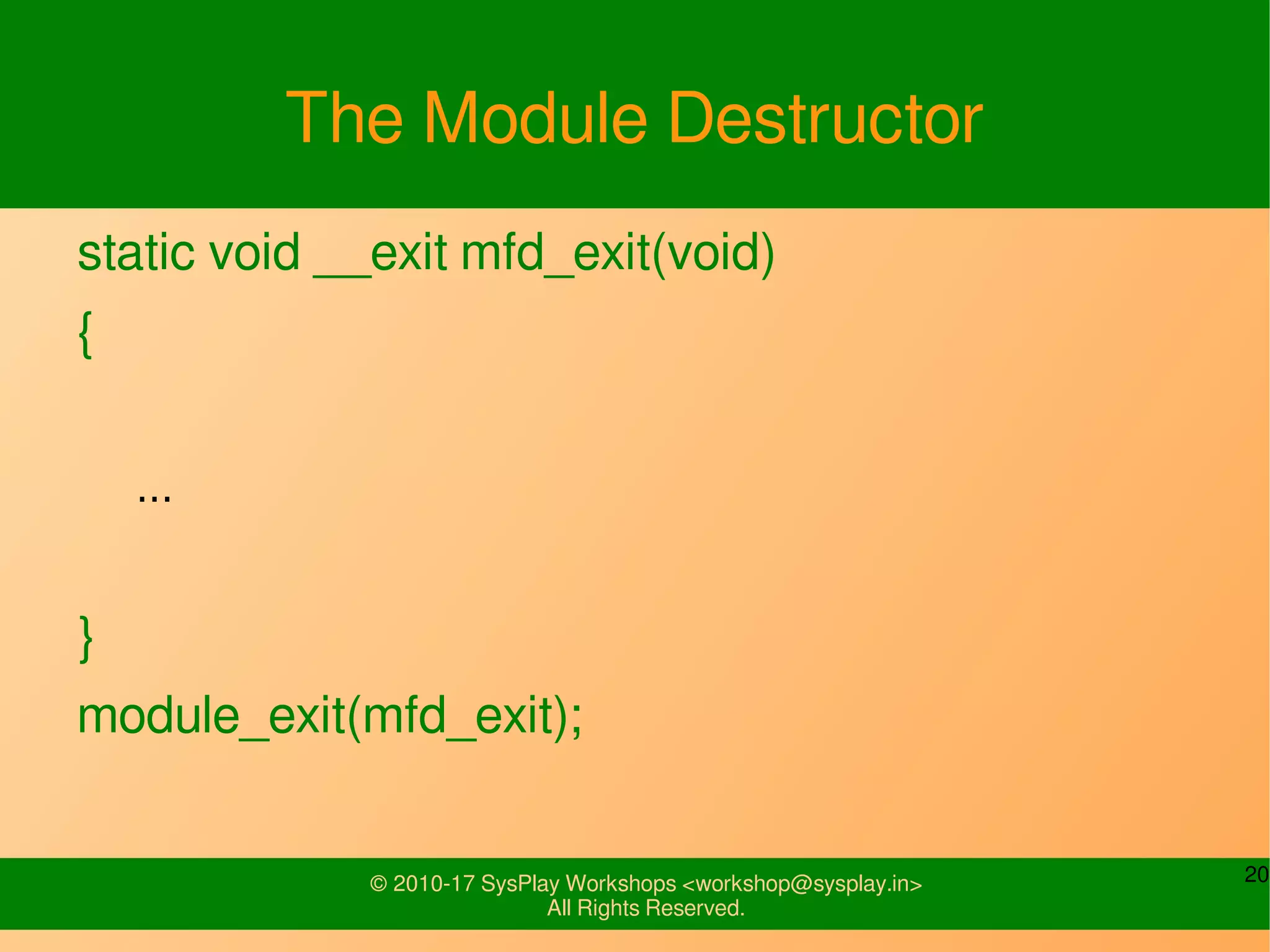 The Module Destructor

static void __exit mfd_exit(void)

{

...

}

module_exit(mfd_exit);

© 2010-17 SysPlay Workshops <workshop@sysplay.in>
All Rights Reserved.

20